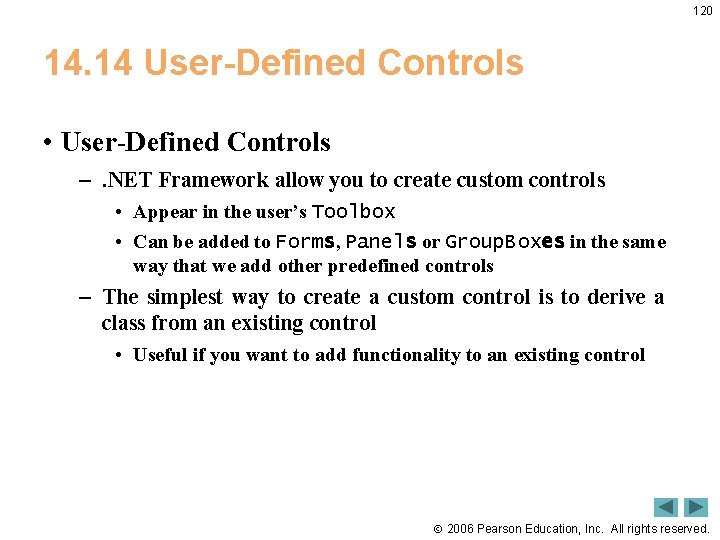 120

14.14 User-Defined Controls

• User-Defined Controls

– .NET Framework allow you to create custom controls

• Appear in the user's Toolbox

• Can be added to Forms, Panels or GroupBoxes in the same way that we add other predefined controls

– The simplest way to create a custom control is to derive a class from an existing control

• Useful if you want to add functionality to an existing control

© 2006 Pearson Education, Inc. All rights reserved.